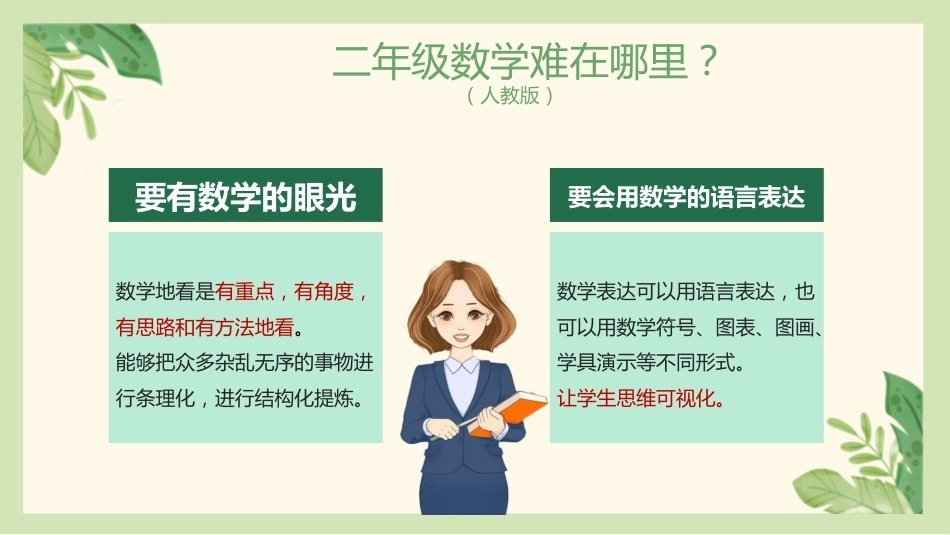 二年级数学难在哪里？
（人教版）

要有数学的眼光

数学地看是有重点，有角度，有思路和有方法地看。
能够把众多杂乱无序的事物进行条理化，进行结构化提炼。

要会用数学的语言表达

数学表达可以用语言表达，也可以用数学符号、图表、图画、学具演示等不同形式。
让学生思维可视化。